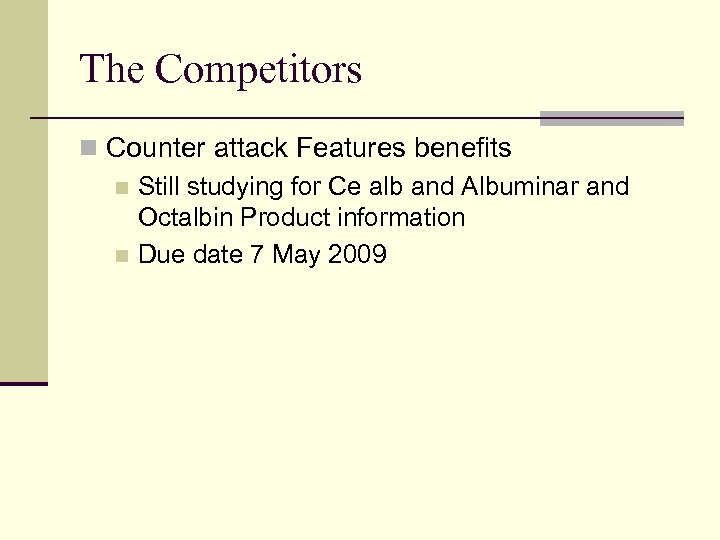 The Competitors

Counter attack Features benefits

Still studying for Ce alb and Albuminar and Octalbin Product information

Due date 7 May 2009